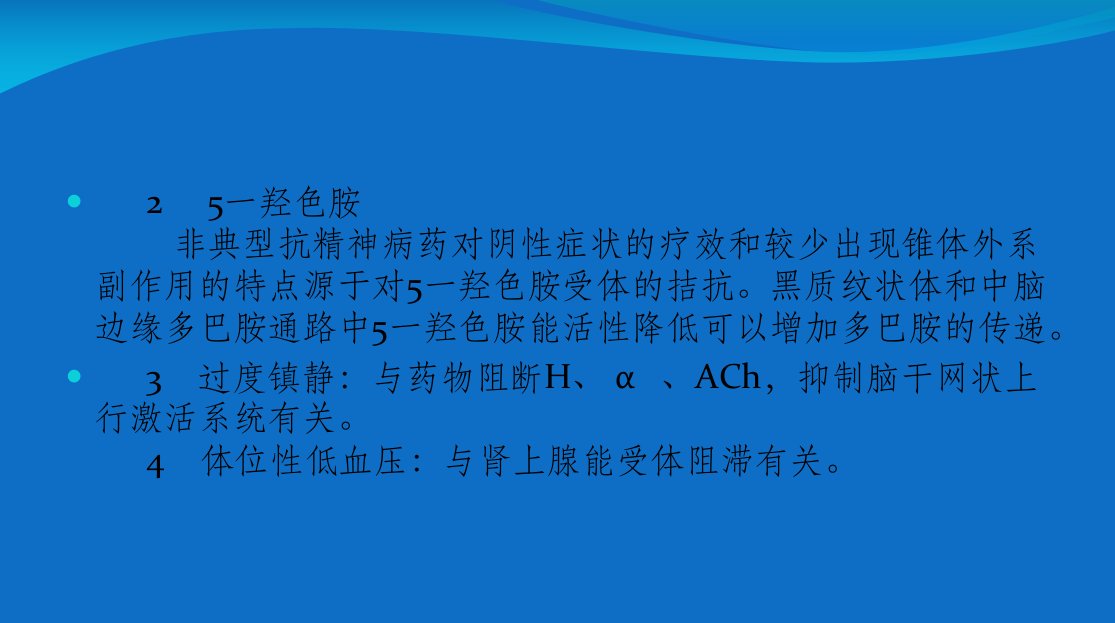 • 2 5一羟色胺
非典型抗精神病药对阴性症状的疗效和较少出现锥体外系副作用的特点源于对5一羟色胺受体的拮抗。黑质纹状体和中脑边缘多巴胺通路中5一羟色胺能活性降低可以增加多巴胺的传递。

• 3 过度镇静：与药物阻断H、α 、ACh，抑制脑干网状上行激活系统有关。
4 体位性低血压：与肾上腺能受体阻滞有关。